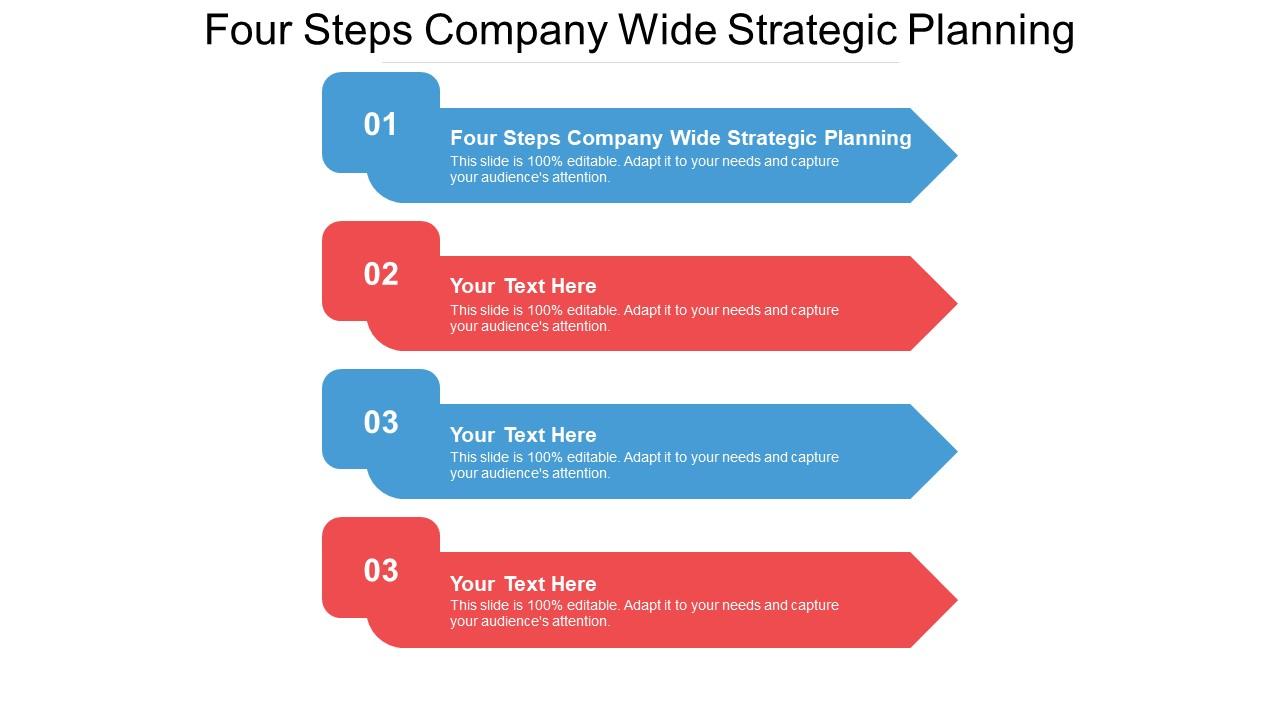 Four Steps Company Wide Strategic Planning

01

Four Steps Company Wide Strategic Planning

This slide is 100% editable. Adapt it to your needs and capture your audience's attention.

02

Your Text Here

This slide is 100% editable. Adapt it to your needs and capture your audience's attention.

03

Your Text Here

This slide is 100% editable. Adapt it to your needs and capture your audience's attention.

03

Your Text Here

This slide is 100% editable. Adapt it to your needs and capture your audience's attention.